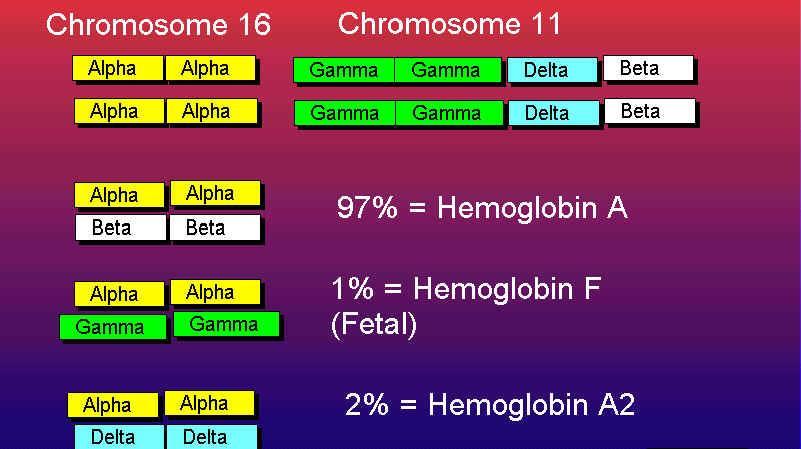 Chromosome 16

Alpha Alpha

Alpha Alpha

Chromosome 11

Gamma Gamma Delta Beta

Gamma Gamma Delta Beta

Alpha Alpha
Beta Beta

97% = Hemoglobin A

Alpha Alpha
Gamma Gamma

1% = Hemoglobin F (Fetal)

Alpha Alpha
Delta Delta

2% = Hemoglobin A2